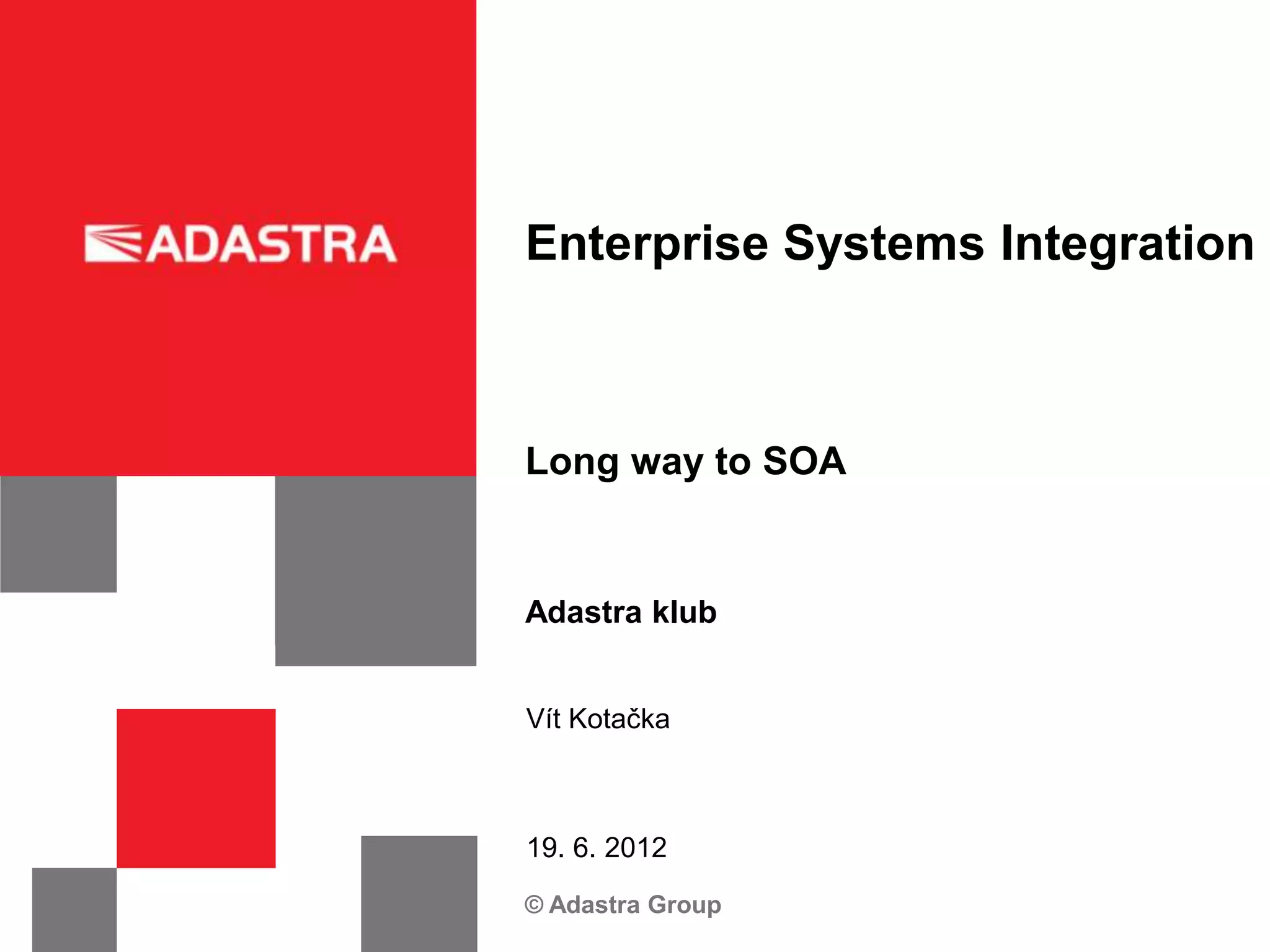 ADASTRA

Enterprise Systems Integration

Long way to SOA

Adastra klub

Vít Kotačka

19. 6. 2012

© Adastra Group